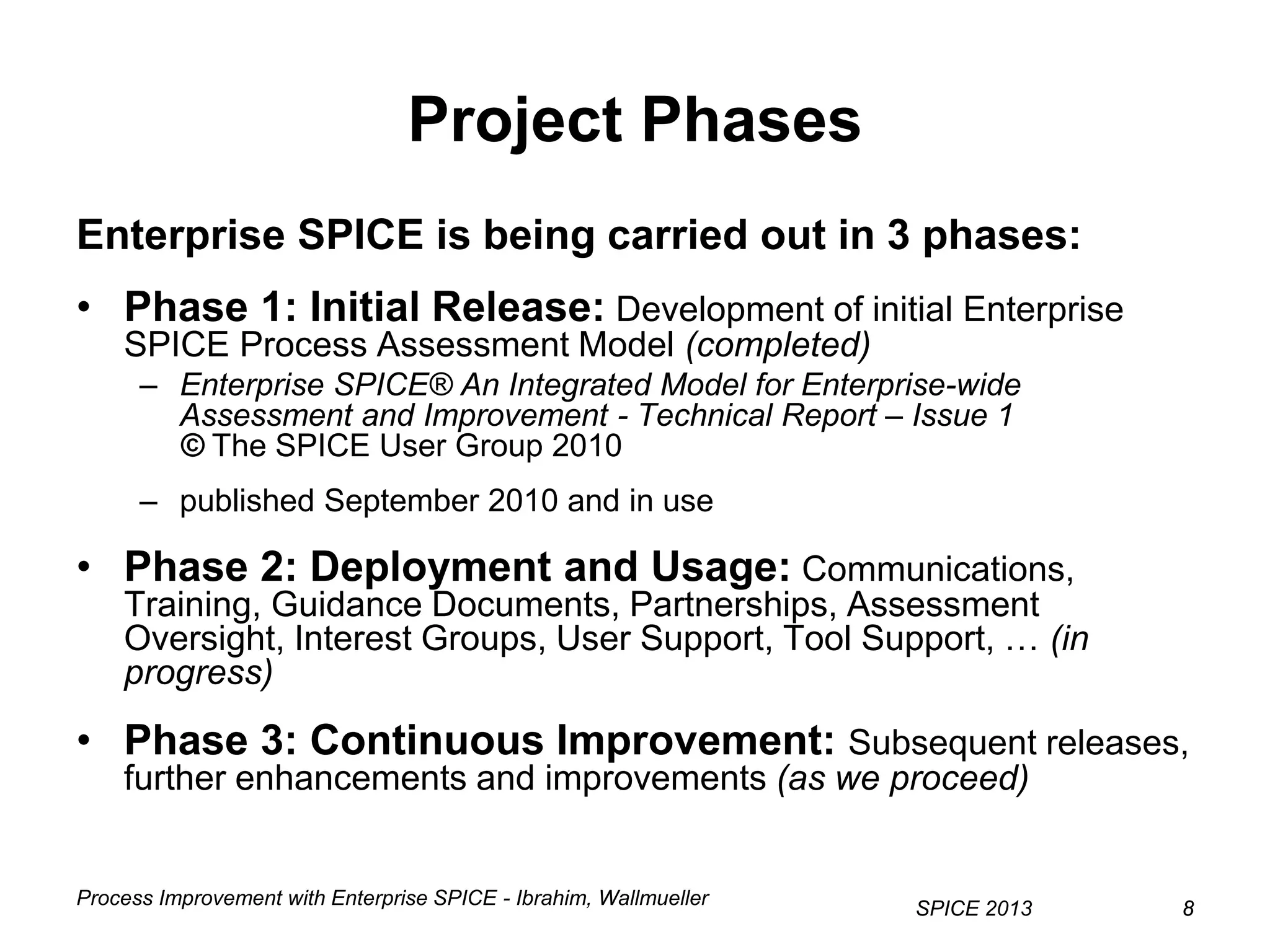 Project Phases

Enterprise SPICE is being carried out in 3 phases:

• Phase 1: Initial Release: Development of initial Enterprise SPICE Process Assessment Model (completed)
– Enterprise SPICE® An Integrated Model for Enterprise-wide Assessment and Improvement - Technical Report – Issue 1 © The SPICE User Group 2010
– published September 2010 and in use

• Phase 2: Deployment and Usage: Communications, Training, Guidance Documents, Partnerships, Assessment Oversight, Interest Groups, User Support, Tool Support, … (in progress)

• Phase 3: Continuous Improvement: Subsequent releases, further enhancements and improvements (as we proceed)

Process Improvement with Enterprise SPICE - Ibrahim, Wallmueller
SPICE 2013
8